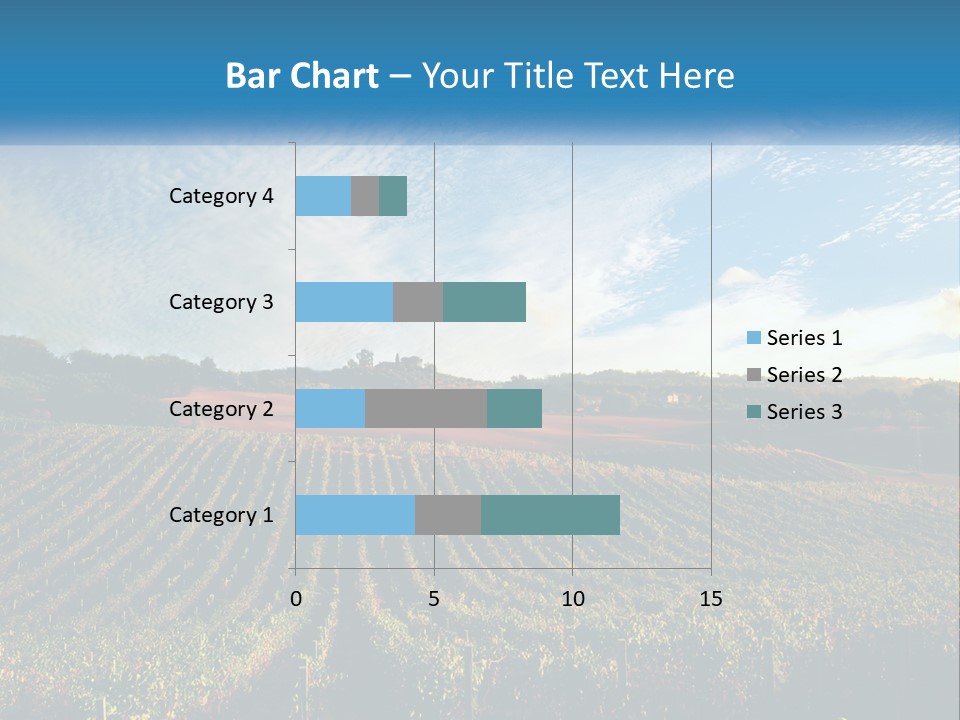 Bar Chart – Your Title Text Here

Category 4
Category 3
Category 2
Category 1

0 5 10 15

Series 1
Series 2
Series 3